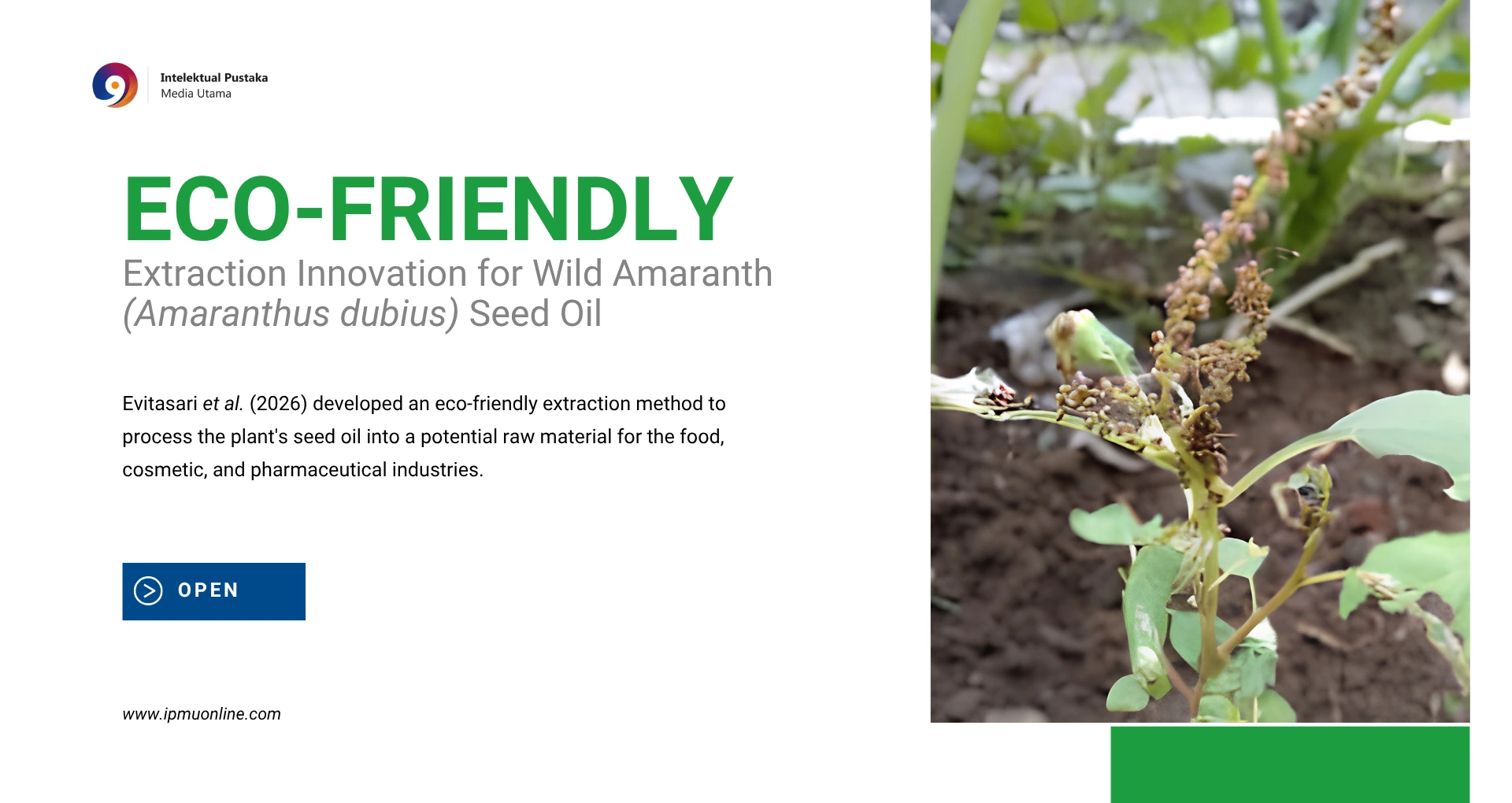 Intelektual Pustaka
Media Utama

ECO-FRIENDLY
Extraction Innovation for Wild Amaranth (Amaranthus dubius) Seed Oil

Evitasari et al. (2026) developed an eco-friendly extraction method to process the plant's seed oil into a potential raw material for the food, cosmetic, and pharmaceutical industries.

OPEN

www.ipmuonline.com